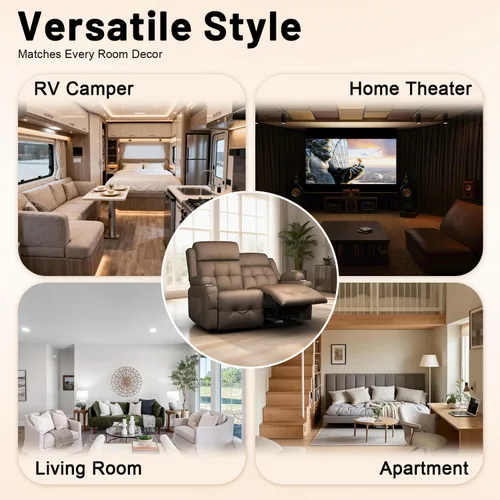 Versatile Style
Matches Every Room Decor

RV Camper

Home Theater

Living Room

Apartment